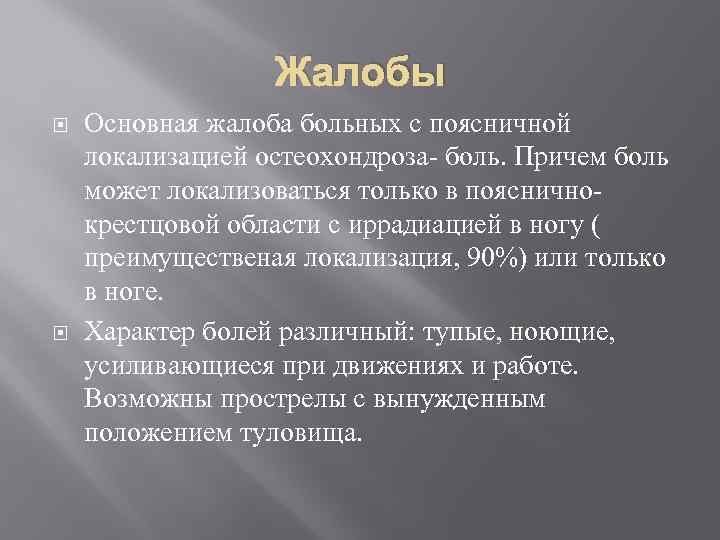 Жалобы

Основная жалоба больных с поясничной локализацией остеохондроза- боль. Причем боль может локализоваться только в пояснично-крестцовой области с иррадиацией в ногу ( преимущественая локализация, 90%) или только в ноге.

Характер болей различный: тупые, ноющие, усиливающиеся при движениях и работе. Возможны прострелы с вынужденным положением туловища.